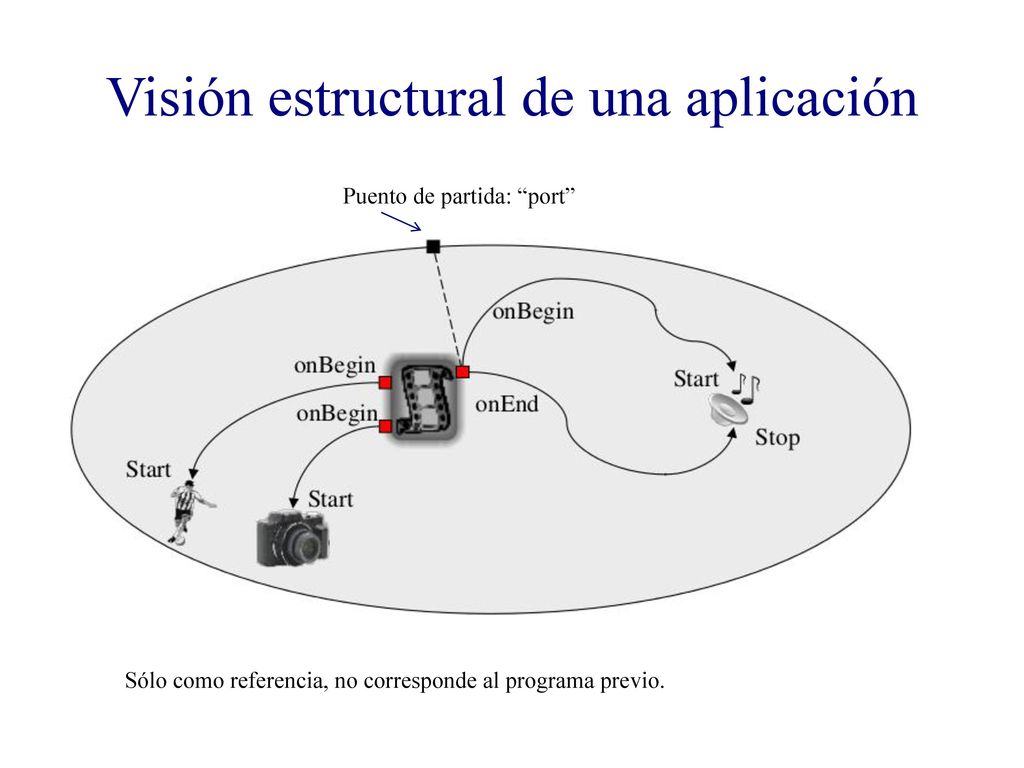 Visión estructural de una aplicación

Puento de partida: “port”

onBegin

onBegin

onBegin

onEnd

Start

Stop

Start

Start

Sólo como referencia, no corresponde al programa previo.